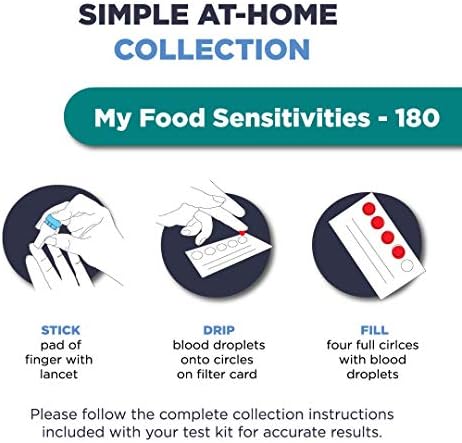 SIMPLE AT-HOME COLLECTION

My Food Sensitivities - 180

STICK
pad of finger with lancet

DRIP
blood droplets onto circles on filter card

FILL
four full cirlces with blood droplets

Please follow the complete collection instructions included with your test kit for accurate results.